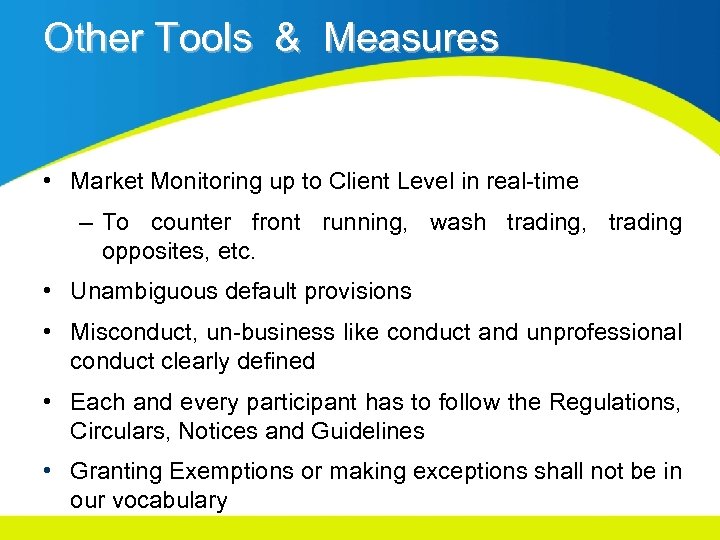 Other Tools & Measures

• Market Monitoring up to Client Level in real-time

– To counter front running, wash trading, trading opposites, etc.

• Unambiguous default provisions

• Misconduct, un-business like conduct and unprofessional conduct clearly defined

• Each and every participant has to follow the Regulations, Circulars, Notices and Guidelines

• Granting Exemptions or making exceptions shall not be in our vocabulary